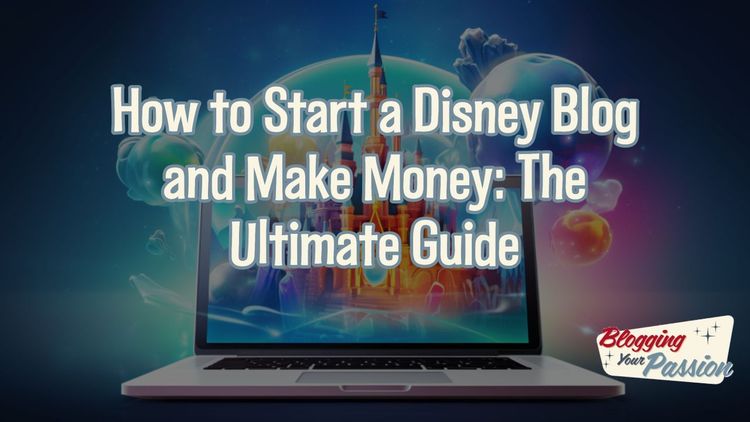 How to Start a Disney Blog and Make Money: The Ultimate Guide

Blogging Your Passion